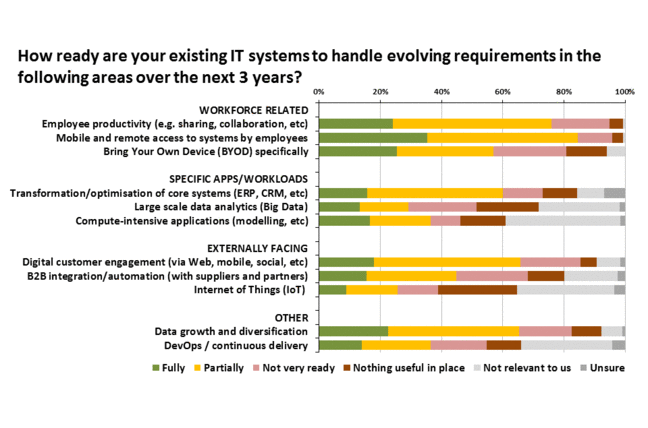 How ready are your existing IT systems to handle evolving requirements in the following areas over the next 3 years?

0% 20% 40% 60% 80% 100%

WORKFORCE RELATED
Employee productivity (e.g. sharing, collaboration, etc)
Mobile and remote access to systems by employees
Bring Your Own Device (BYOD) specifically

SPECIFIC APPS/WORKLOADS
Transformation/optimisation of core systems (ERP, CRM, etc)
Large scale data analytics (Big Data)
Compute-intensive applications (modelling, etc)

EXTERNALLY FACING
Digital customer engagement (via Web, mobile, social, etc)
B2B integration/automation (with suppliers and partners)
Internet of Things (IoT)

OTHER
Data growth and diversification
DevOps / continuous delivery

Fully Partially Not very ready Nothing useful in place Not relevant to us Unsure